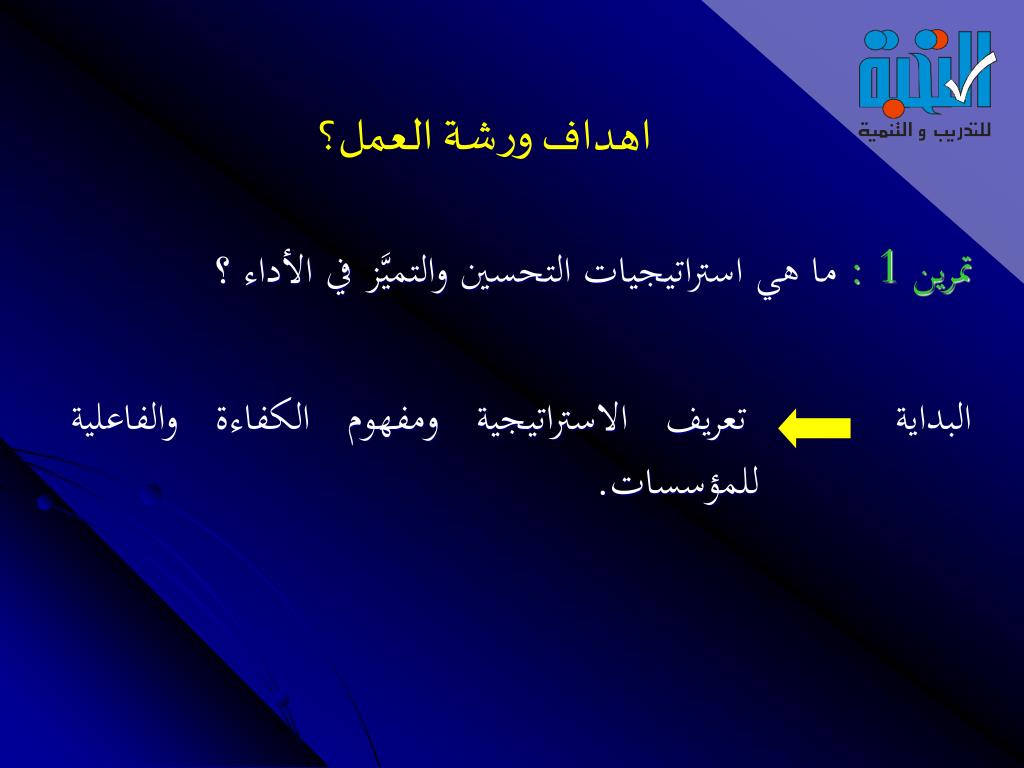 النخبة
للتدريب و التنمية

اهداف ورشة العمل؟

تمرين 1 : ما هي استراتيجيات التحسين والتميَّز في الأداء ؟

البداية تعريف الاستراتيجية ومفهوم الكفاءة والفاعلية للمؤسسات.